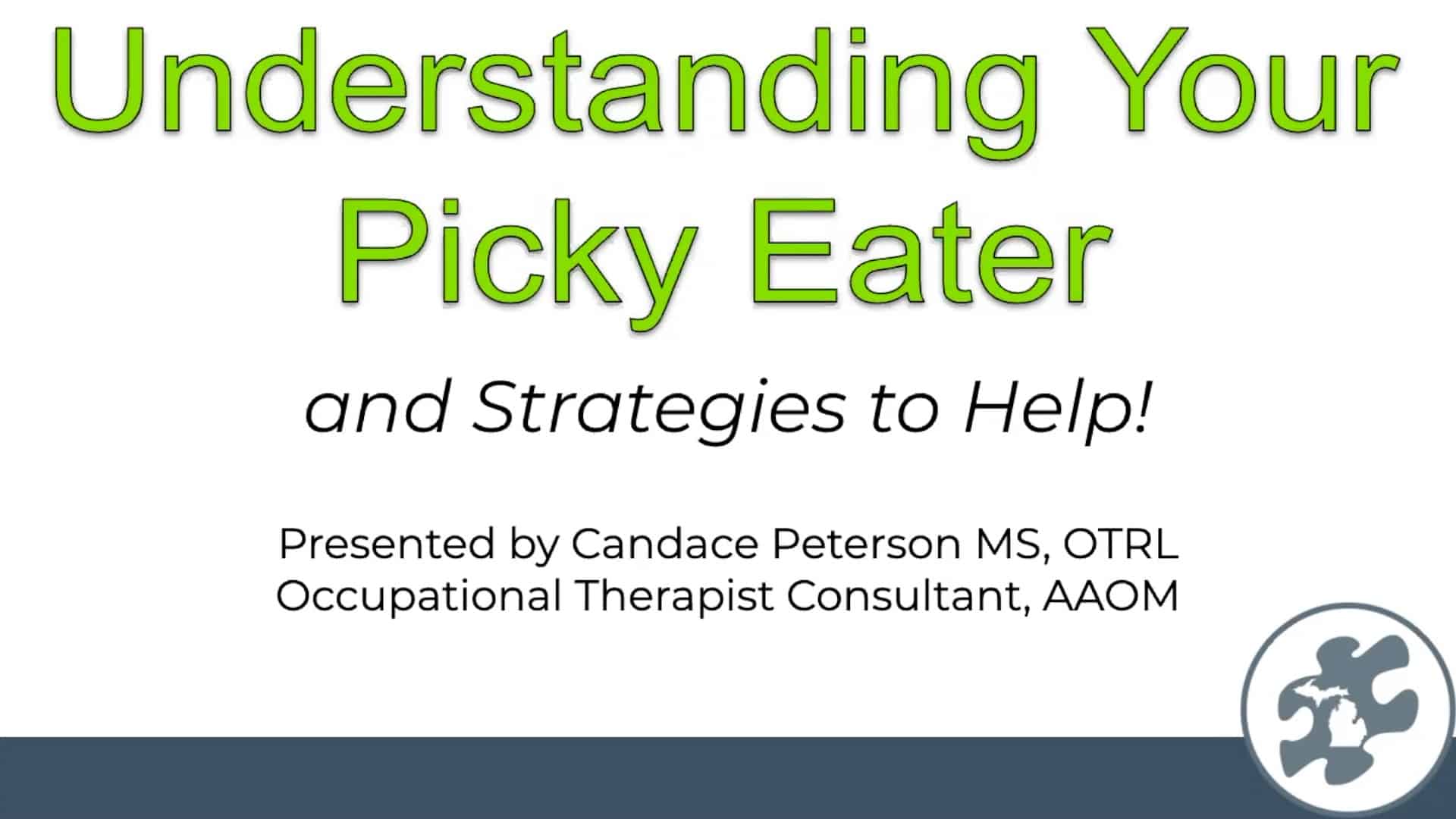 Understanding Your Picky Eater

and Strategies to Help!

Presented by Candace Peterson MS, OTRL
Occupational Therapist Consultant, AAOM